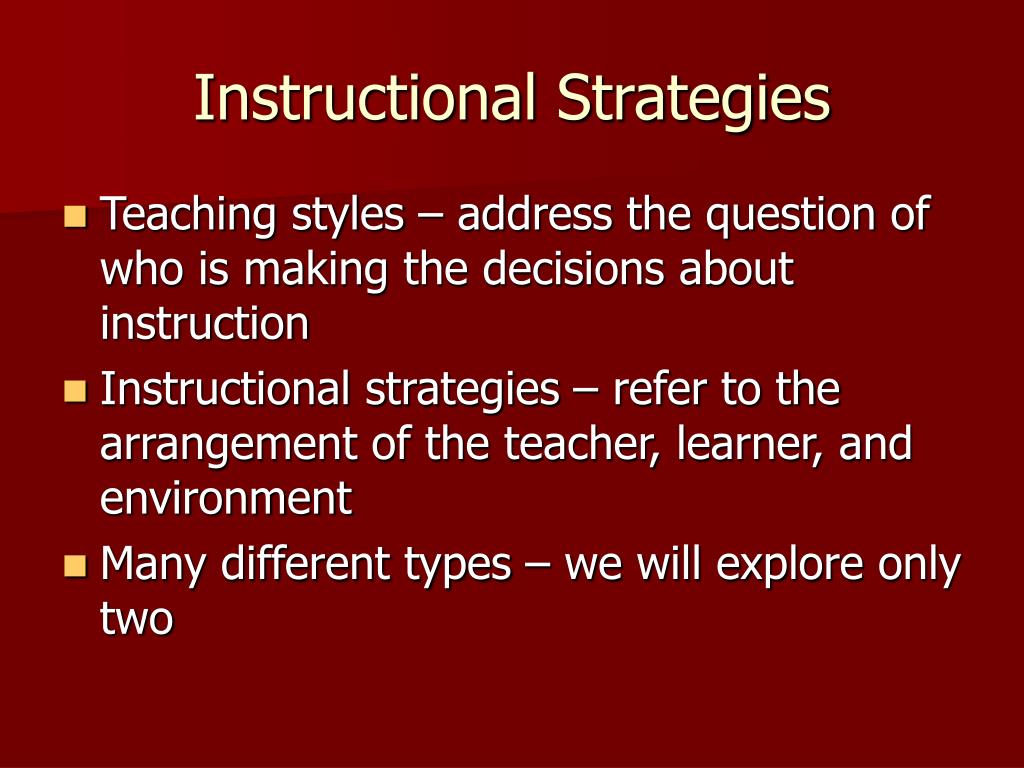 Instructional Strategies

- Teaching styles – address the question of who is making the decisions about instruction
- Instructional strategies – refer to the arrangement of the teacher, learner, and environment
- Many different types – we will explore only two